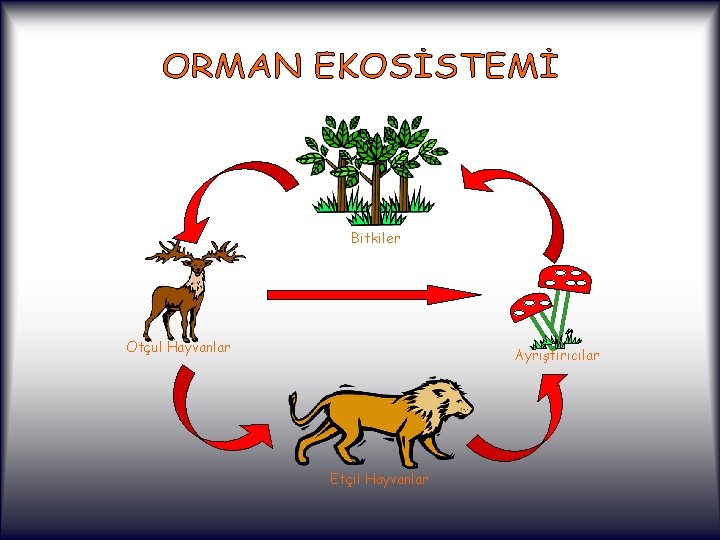 ORMAN EKOSİSTEMİ

Bitkiler

Otçul Hayvanlar

Ayrıştırıcılar

Etçil Hayvanlar